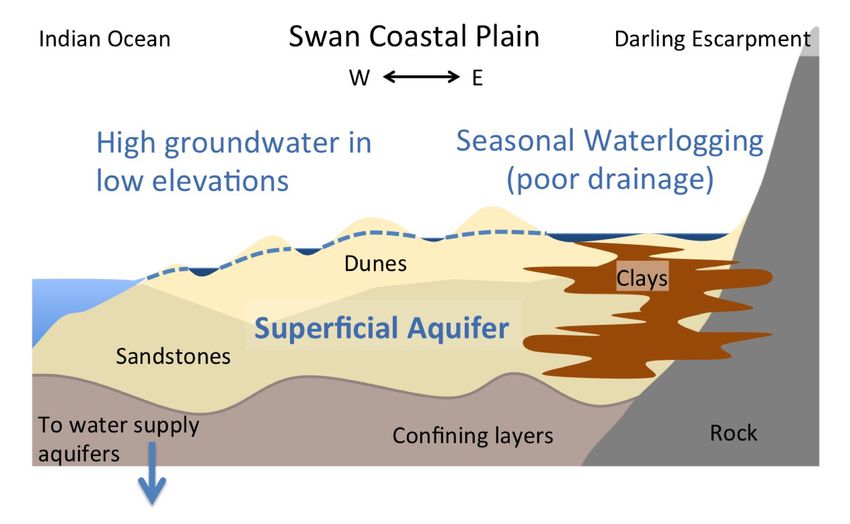 Indian Ocean

Swan Coastal Plain

Darling Escarpment

W ⟷ E

High groundwater in low elevations

Seasonal Waterlogging (poor drainage)

Dunes

Clays

Superficial Aquifer

Sandstones

To water supply aquifers

Confining layers

Rock